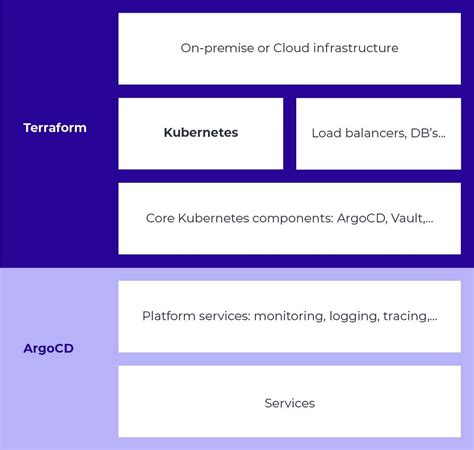 Terraform

On-premise or Cloud infrastructure

Kubernetes

Load balancers, DB's...

Core Kubernetes components: ArgoCD, Vault,...

ArgoCD

Platform services: monitoring, logging, tracing,...

Services